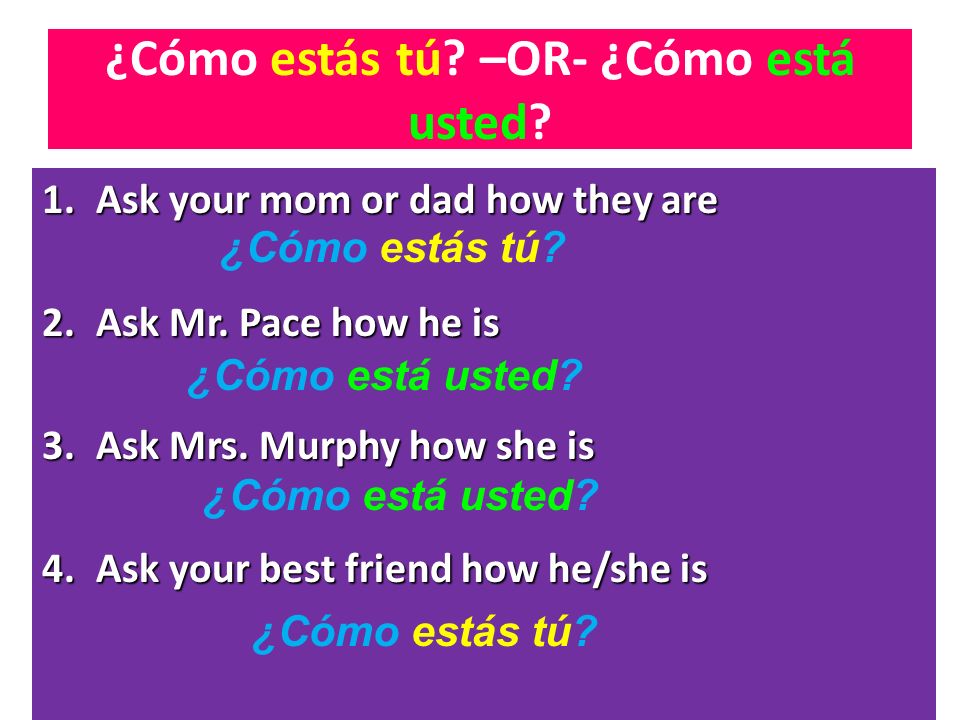 ¿Cómo estás tú? –OR- ¿Cómo está usted?

1. Ask your mom or dad how they are
¿Cómo estás tú?

2. Ask Mr. Pace how he is
¿Cómo está usted?

3. Ask Mrs. Murphy how she is
¿Cómo está usted?

4. Ask your best friend how he/she is
¿Cómo estás tú?